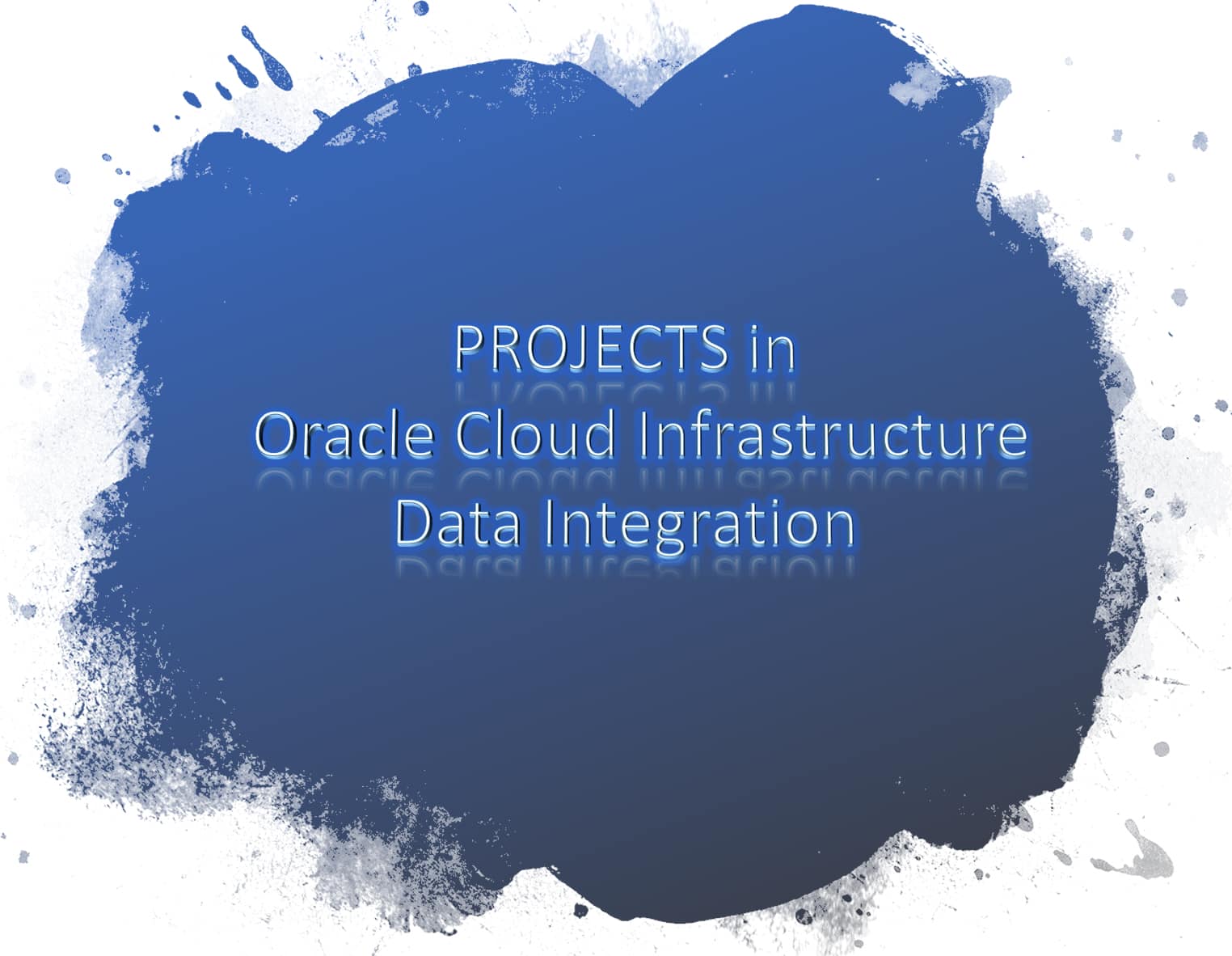 PROJECTS in
Oracle Cloud Infrastructure
Data Integration